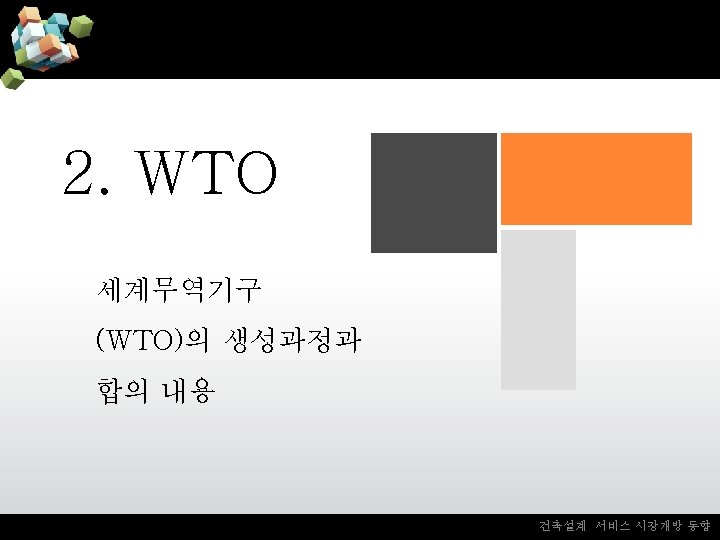 2. WTO

세계무역기구 (WTO)의 생성과정과 합의 내용

건축설계 서비스 시장개방 동향